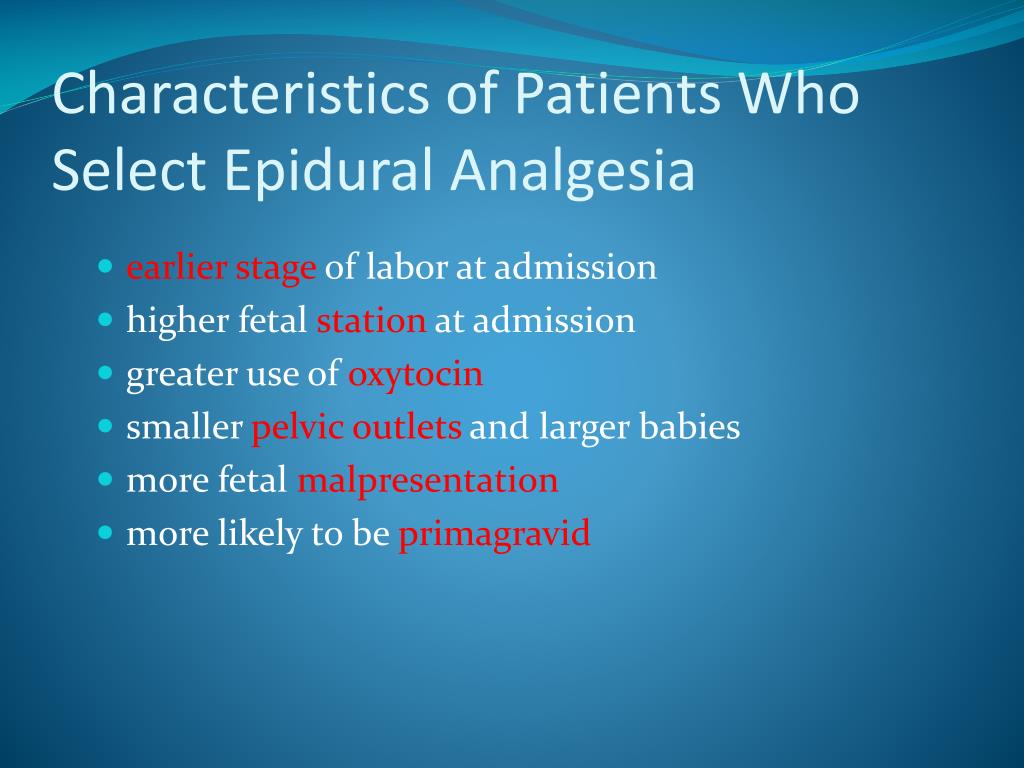 Characteristics of Patients Who Select Epidural Analgesia

- earlier stage of labor at admission
- higher fetal station at admission
- greater use of oxytocin
- smaller pelvic outlets and larger babies
- more fetal malpresentation
- more likely to be primagravid